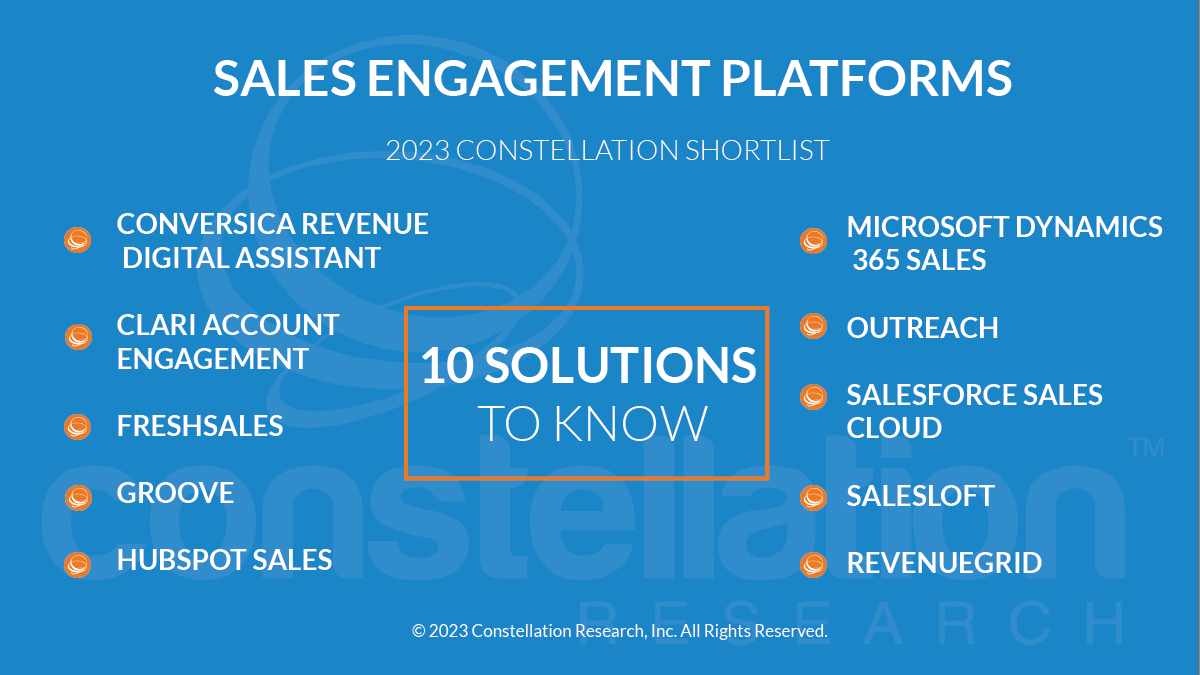 SALES ENGAGEMENT PLATFORMS

2023 CONSTELLATION SHORTLIST

CONVERSICA REVENUE DIGITAL ASSISTANT

CLARI ACCOUNT ENGAGEMENT

FRESHSALES

GROOVE

HUBSPOT SALES

10 SOLUTIONS TO KNOW

MICROSOFT DYNAMICS 365 SALES

OUTREACH

SALESFORCE SALES CLOUD

SALESLOFT

REVENUEGRID

constellation™ RESEARCH

© 2023 Constellation Research, Inc. All Rights Reserved.